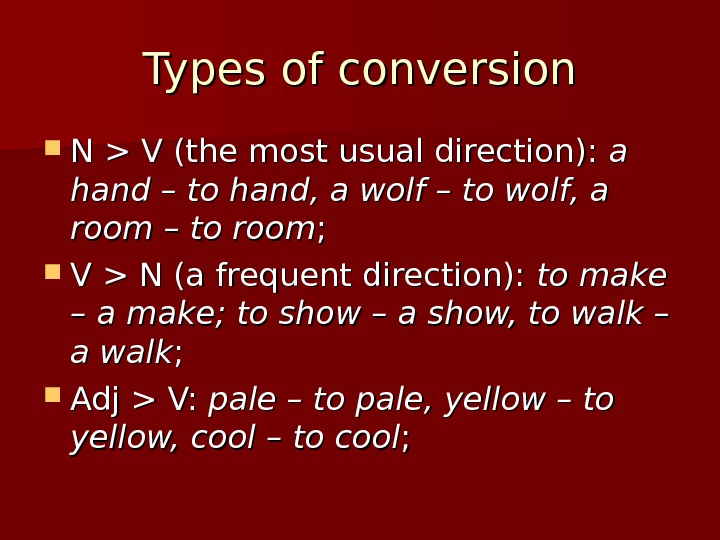 Types of conversion

N > V (the most usual direction): a hand – to hand, a wolf – to wolf, a room – to room;

V > N (a frequent direction): to make – a make; to show – a show, to walk – a walk;

Adj > V: pale – to pale, yellow – to yellow, cool – to cool;